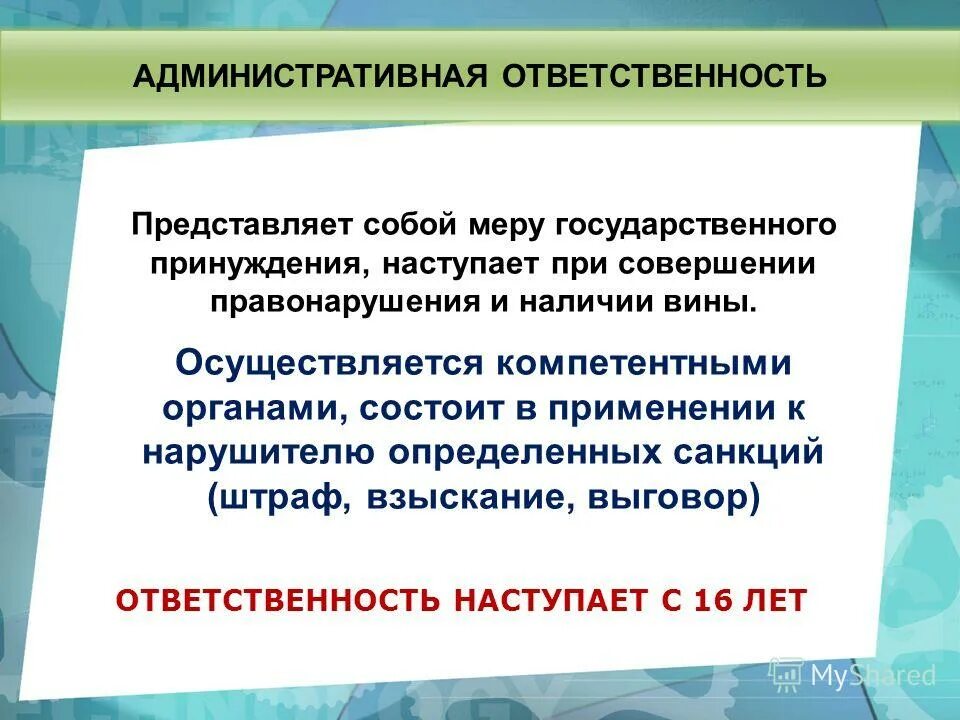 АДМИНИСТРАТИВНАЯ ОТВЕТСТВЕННОСТЬ

Представляет собой меру государственного принуждения, наступает при совершении правонарушения и наличии вины.

Осуществляется компетентными органами, состоит в применении к нарушителю определенных санкций (штраф, взыскание, выговор)

ОТВЕТСТВЕННОСТЬ НАСТУПАЕТ С 16 ЛЕТ

MyShared